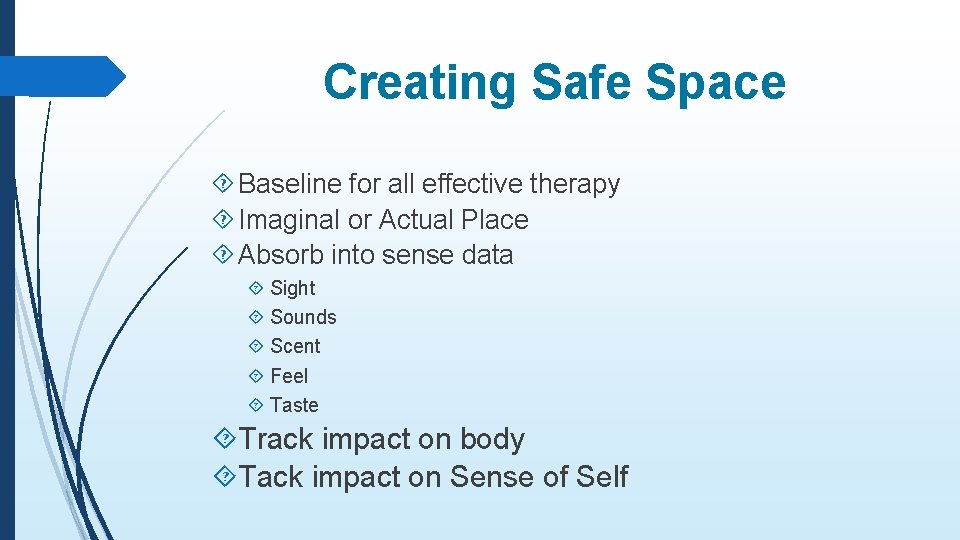 Creating Safe Space

Baseline for all effective therapy
Imaginal or Actual Place
Absorb into sense data
Sight
Sounds
Scent
Feel
Taste
Track impact on body
Tack impact on Sense of Self